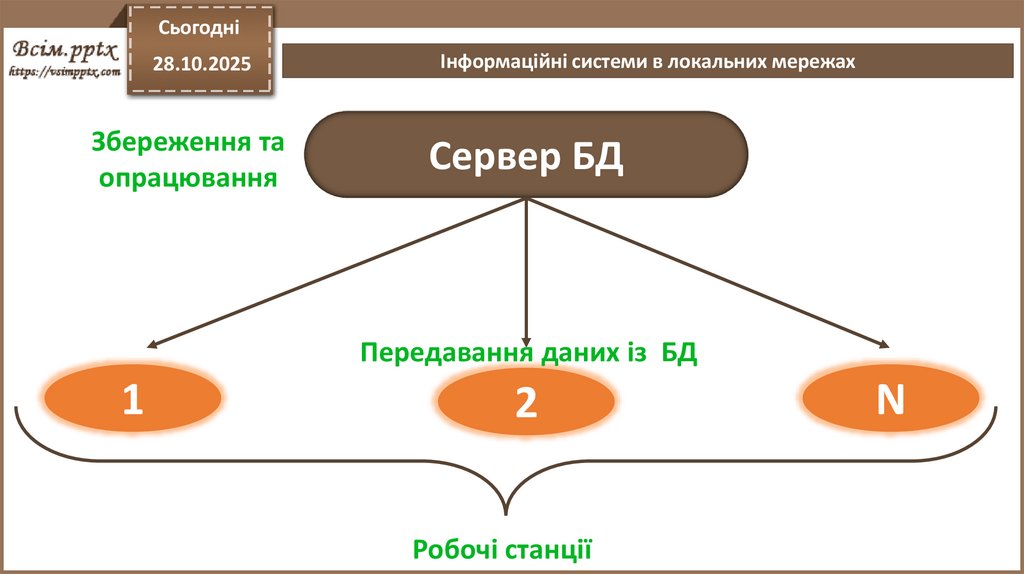 Всім.pptx
https://vsimpptx.com

Сьогодні
28.10.2025

Інформаційні системи в локальних мережах

Збереження та опрацювання

Сервер БД

Передавання даних із БД

1

2

N

Робочі станції